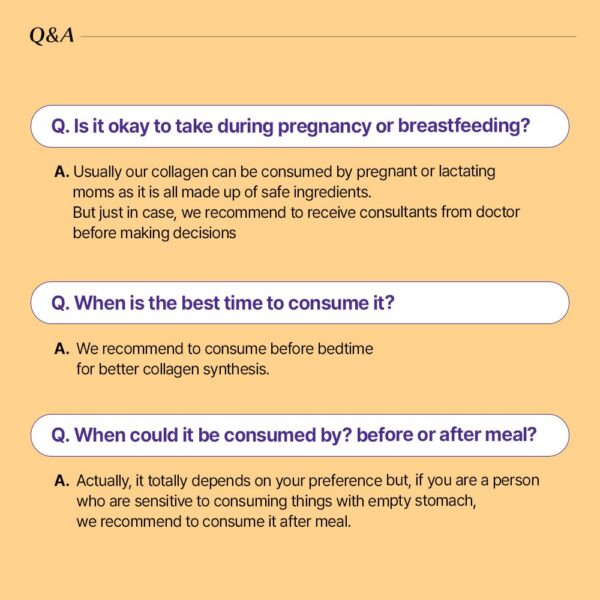 Q&A

Q. Is it okay to take during pregnancy or breastfeeding?

A. Usually our collagen can be consumed by pregnant or lactating moms as it is all made up of safe ingredients.
But just in case, we recommend to receive consultants from doctor before making decisions

Q. When is the best time to consume it?

A. We recommend to consume before bedtime for better collagen synthesis.

Q. When could it be consumed by? before or after meal?

A. Actually, it totally depends on your preference but, if you are a person who are sensitive to consuming things with empty stomach, we recommend to consume it after meal.